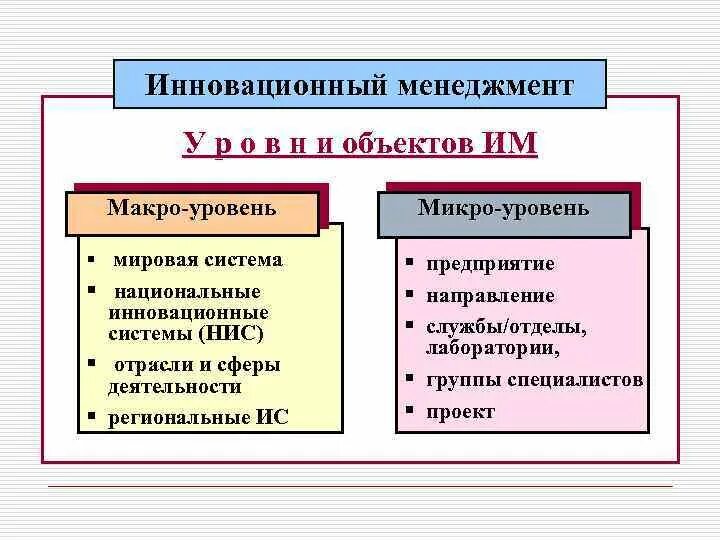 Инновационный менеджмент

У р о в н и объектов ИМ

Макро-уровень

- мировая система
- национальные инновационные системы (НИС)
- отрасли и сферы деятельности
- региональные ИС

Микро-уровень

- предприятие
- направление
- службы/отделы, лаборатории,
- группы специалистов
- проект